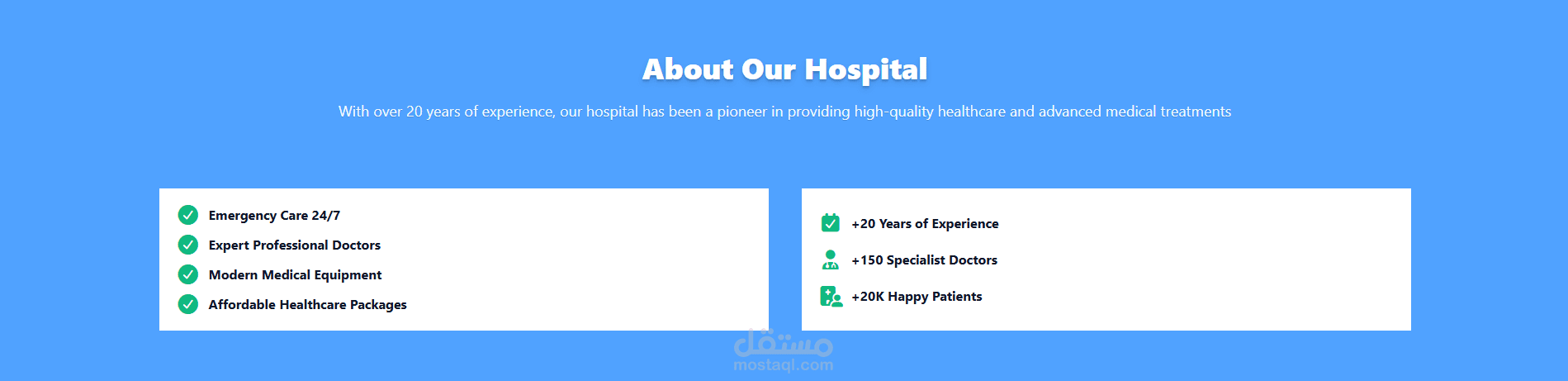 About Our Hospital

With over 20 years of experience, our hospital has been a pioneer in providing high-quality healthcare and advanced medical treatments

Emergency Care 24/7
Expert Professional Doctors
Modern Medical Equipment
Affordable Healthcare Packages

+20 Years of Experience
+150 Specialist Doctors
+20K Happy Patients

مستقل
mostaql.com